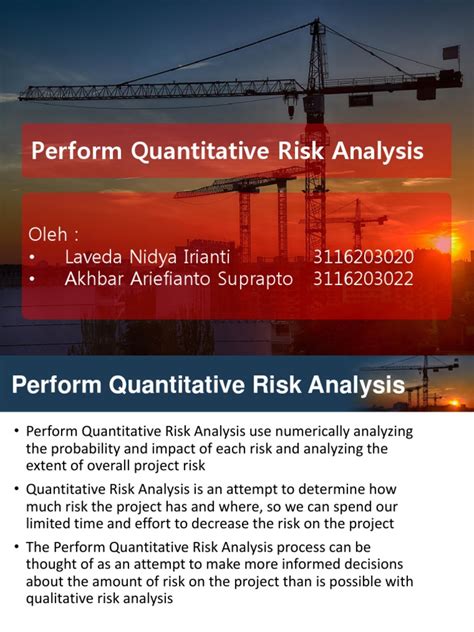 Perform Quantitative Risk Analysis

Oleh :
• Laveda Nidya Irianti 3116203020
• Akhbar Ariefianto Suprapto 3116203022

Perform Quantitative Risk Analysis

• Perform Quantitative Risk Analysis use numerically analyzing the probability and impact of each risk and analyzing the extent of overall project risk
• Quantitative Risk Analysis is an attempt to determine how much risk the project has and where, so we can spend our limited time and effort to decrease the risk on the project
• The Perform Quantitative Risk Analysis process can be thought of as an attempt to make more informed decisions about the amount of risk on the project than is possible with qualitative risk analysis